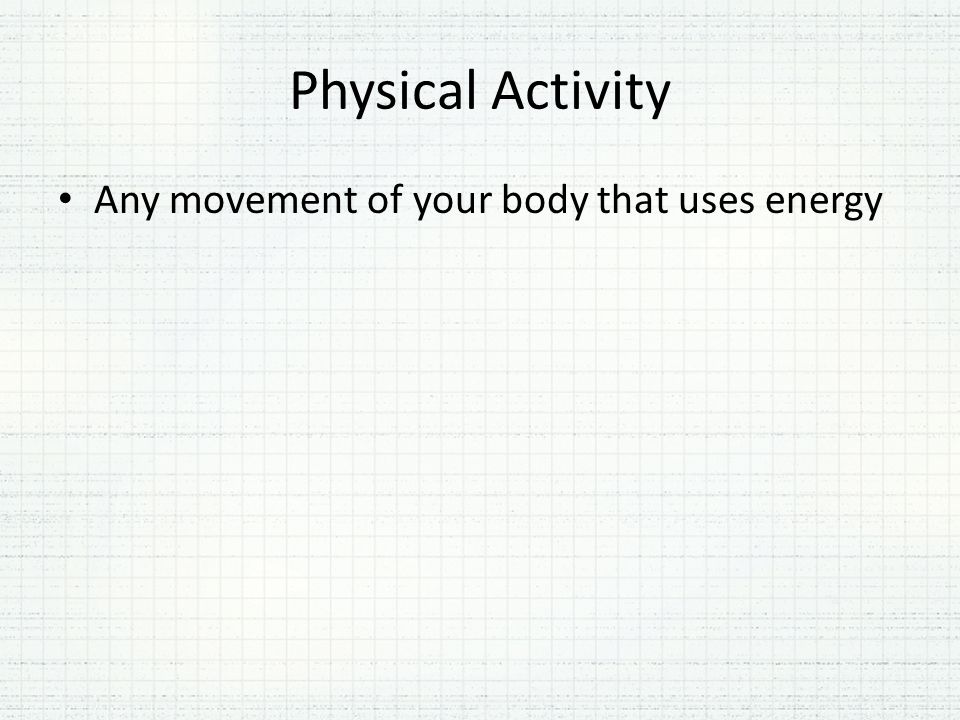 Physical Activity

• Any movement of your body that uses energy